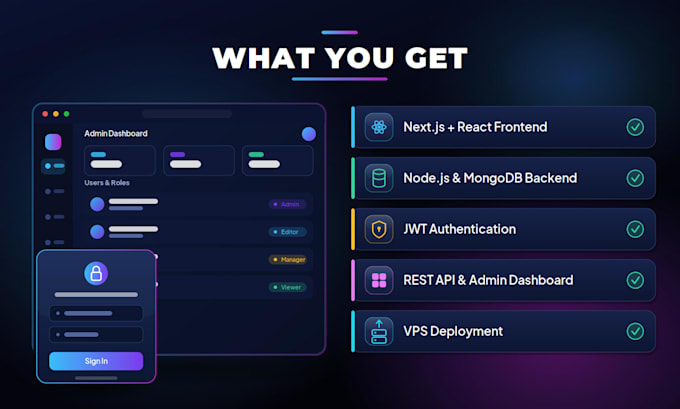 WHAT YOU GET

Admin Dashboard

Users & Roles

Admin

Editor

Manager

Viewer

Sign In

Next.js + React Frontend

Node.js & MongoDB Backend

JWT Authentication

REST API & Admin Dashboard

VPS Deployment